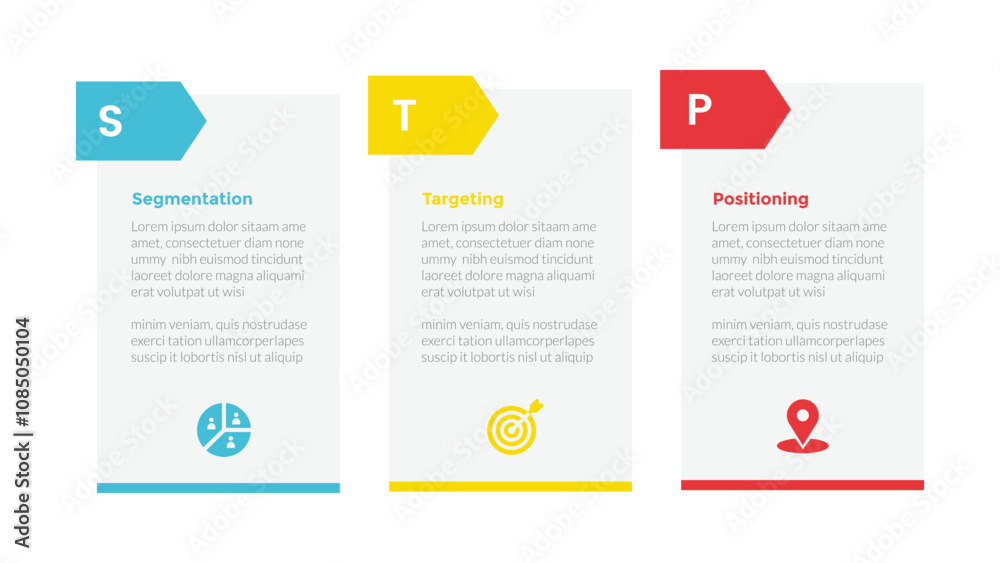 S

Segmentation

Lorem ipsum dolor sitaam ame amet, consectetuer diam none ummy nibh euismod tincidunt laoreet dolore magna aliquami erat volutpat ut wisi

minim veniam, quis nostrudase exerci tation ullamcorperlapes suscip it lobortis nisl ut aliquip

T

Targeting

Lorem ipsum dolor sitaam ame amet, consectetuer diam none ummy nibh euismod tincidunt laoreet dolore magna aliquami erat volutpat ut wisi

minim veniam, quis nostrudase exerci tation ullamcorperlapes suscip it lobortis nisl ut aliquip

P

Positioning

Lorem ipsum dolor sitaam ame amet, consectetuer diam none ummy nibh euismod tincidunt laoreet dolore magna aliquami erat volutpat ut wisi

minim veniam, quis nostrudase exerci tation ullamcorperlapes suscip it lobortis nisl ut aliquip

Adobe Stock | #1085050104